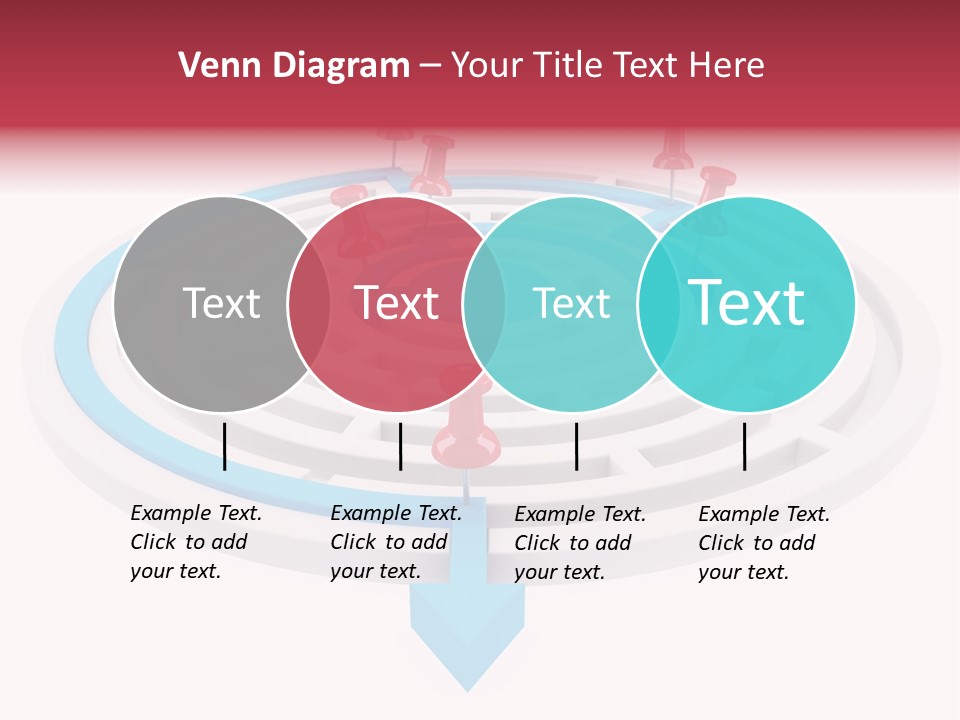 Venn Diagram – Your Title Text Here

Text

Text

Text

Text

Example Text. Click to add your text.

Example Text. Click to add your text.

Example Text. Click to add your text.

Example Text. Click to add your text.